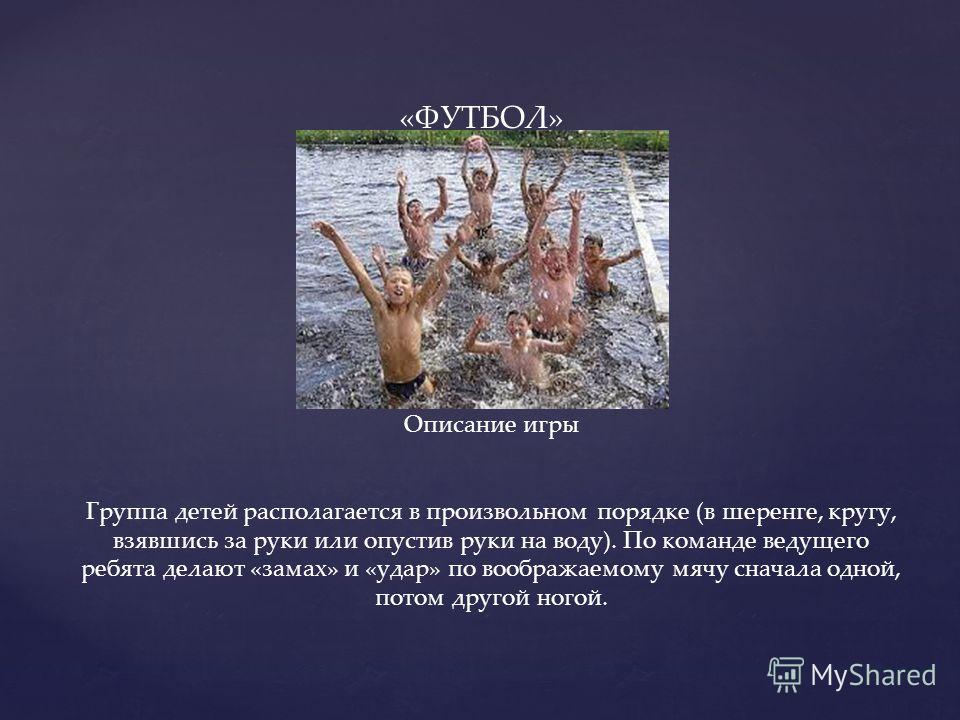 «ФУТБОЛ»

Описание игры

Группа детей располагается в произвольном порядке (в шеренге, кругу, взявшись за руки или опустив руки на воду). По команде ведущего ребята делают «замах» и «удар» по воображаемому мячу сначала одной, потом другой ногой.

MyShared